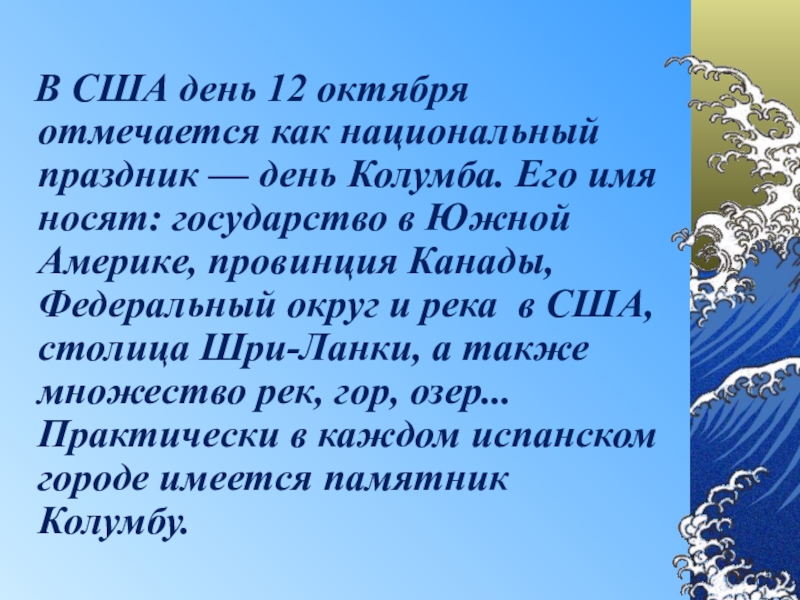 В США день 12 октября отмечается как национальный праздник — день Колумба. Его имя носят: государство в Южной Америке, провинция Канады, Федеральный округ и река  в США, столица Шри-Ланки, а также множество рек, гор, озер... Практически в каждом испанском городе имеется памятник Колумбу.